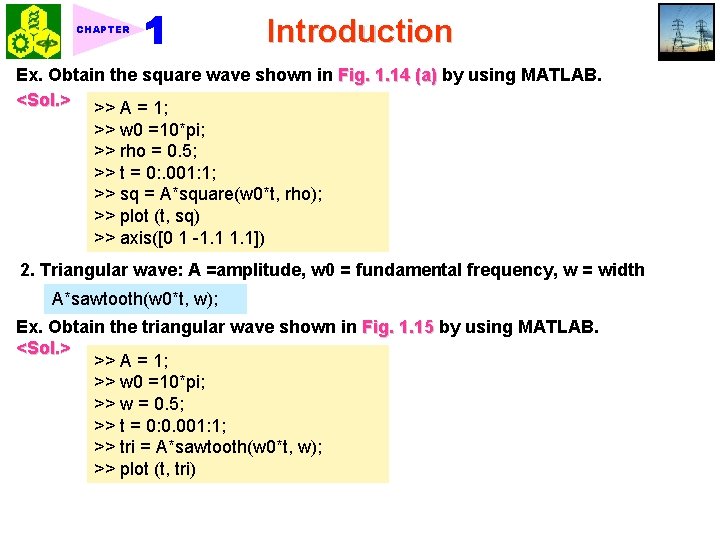 CHAPTER 1

Introduction

Ex. Obtain the square wave shown in Fig. 1.14 (a) by using MATLAB.

<Sol.>

>> A = 1;
>> w0 =10*pi;
>> rho = 0.5;
>> t = 0:.001:1;
>> sq = A*square(w0*t, rho);
>> plot (t, sq)
>> axis([0 1 -1.1 1.1])

2. Triangular wave: A =amplitude, w0 = fundamental frequency, w = width

A*sawtooth(w0*t, w);

Ex. Obtain the triangular wave shown in Fig. 1.15 by using MATLAB.

<Sol.>

>> A = 1;
>> w0 =10*pi;
>> w = 0.5;
>> t = 0:0.001:1;
>> tri = A*sawtooth(w0*t, w);
>> plot (t, tri)